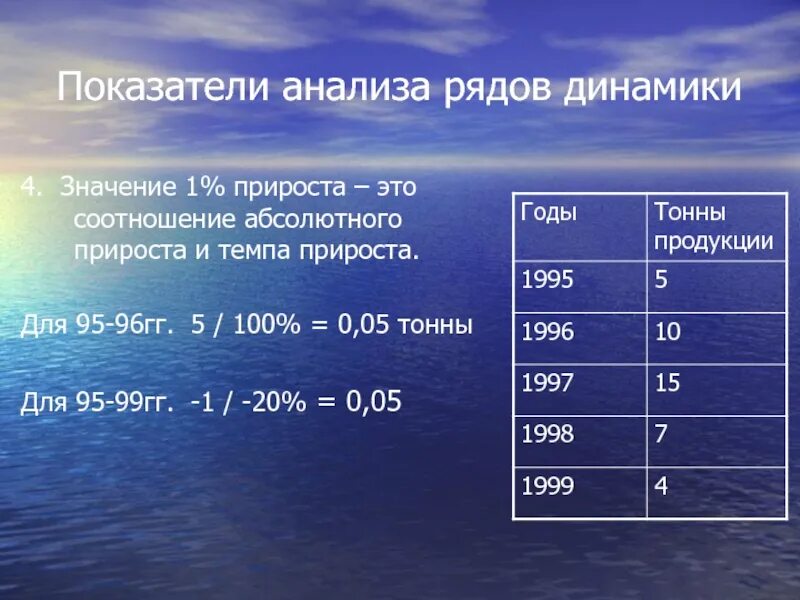 Показатели анализа рядов динамики

4. Значение 1% прироста – это соотношение абсолютного прироста и темпа прироста.

Для 95-96гг. 5 / 100% = 0,05 тонны

Для 95-99гг. -1 / -20% = 0,05

| Годы | Тонны продукции |
|---|---|
| 1995 | 5 |
| 1996 | 10 |
| 1997 | 15 |
| 1998 | 7 |
| 1999 | 4 |